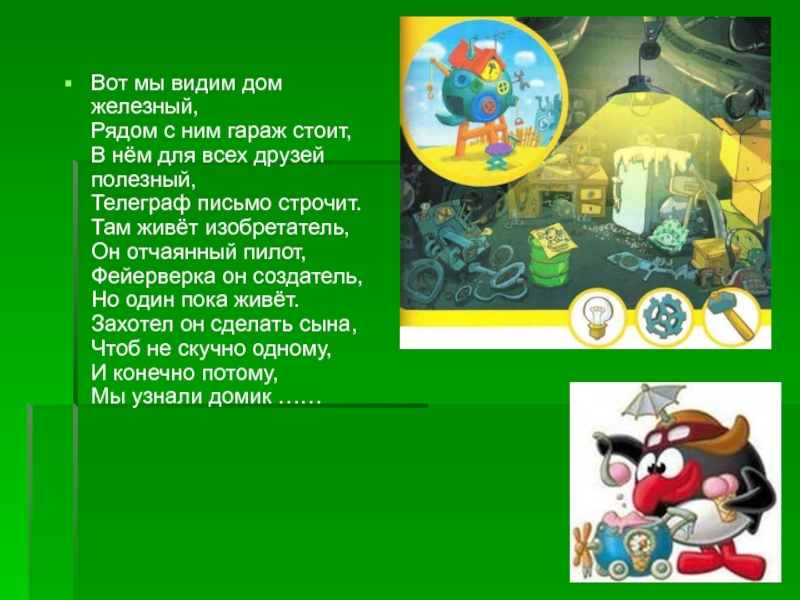 Вот мы видим дом железный,
Рядом с ним гараж стоит,
В нём для всех друзей полезный,
Телеграф письмо строчит.
Там живёт изобретатель,
Он отчаянный пилот,
Фейерверка он создатель,
Но один пока живёт.
Захотел он сделать сына,
Чтоб не скучно одному,
И конечно потому,
Мы узнали домик ……